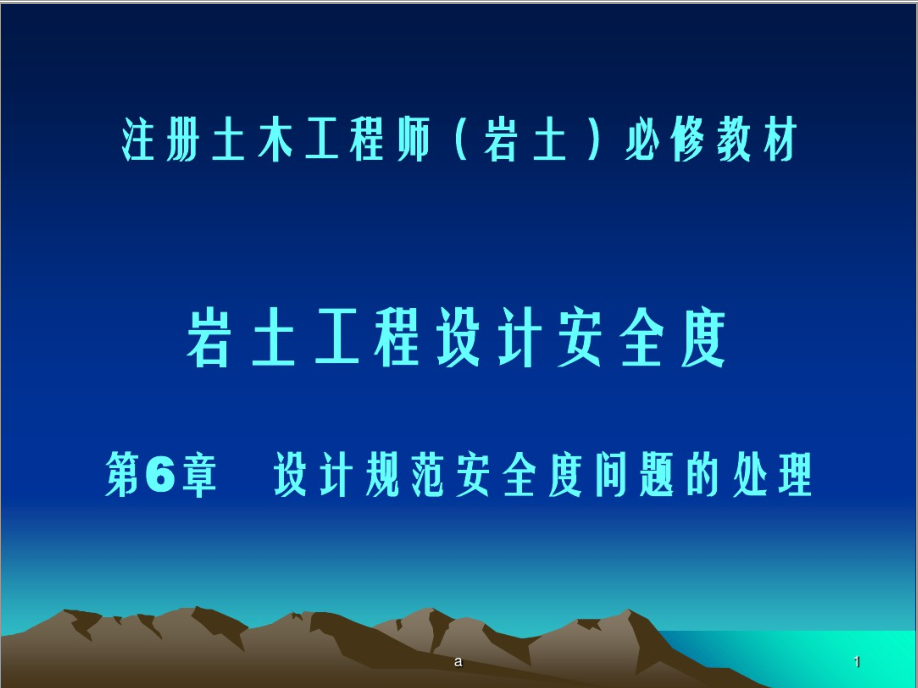 注册土木工程师（岩土）必修教材

岩土工程设计安全度

第6章 设计规范安全度问题的处理

a

1